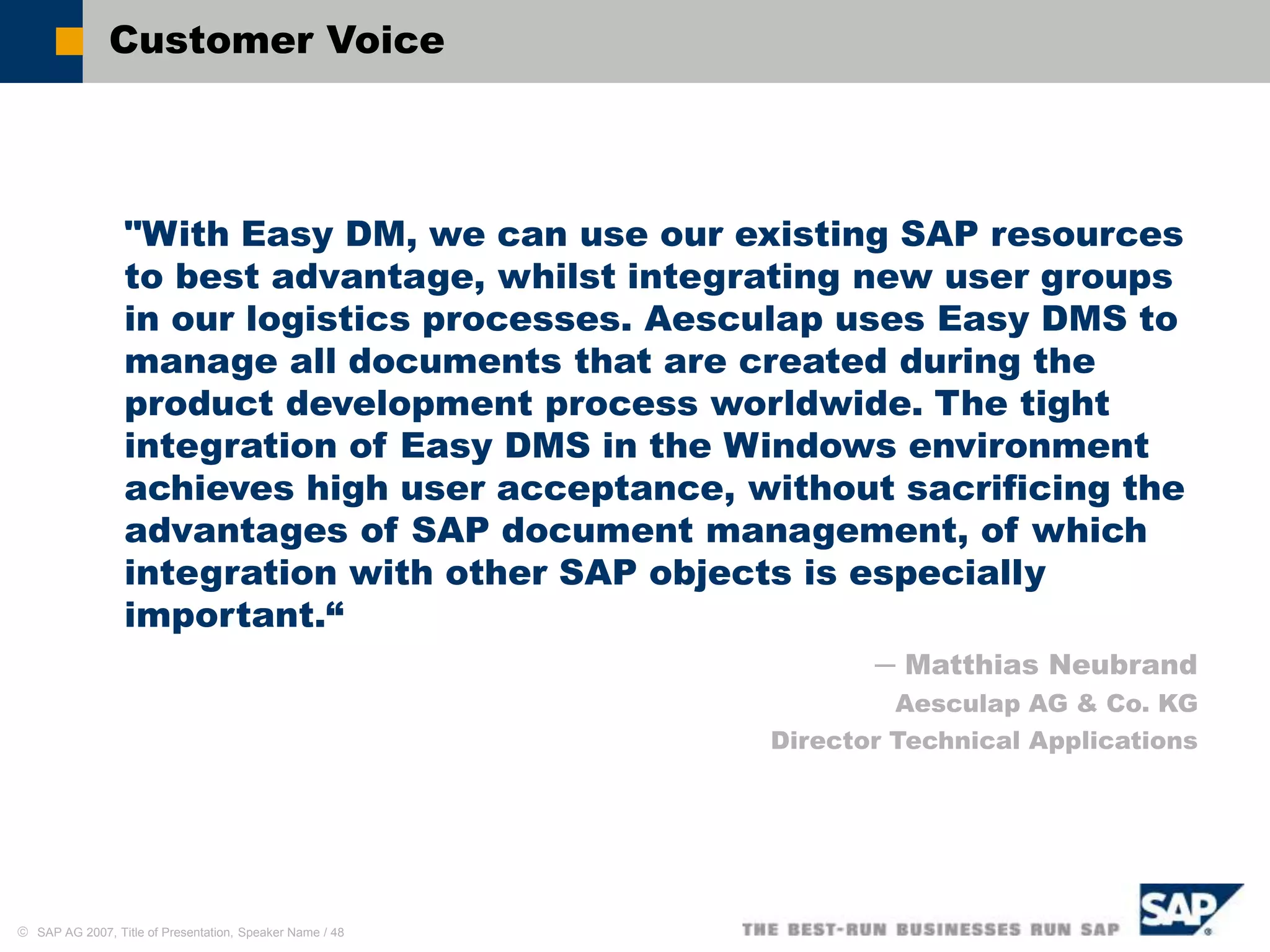 Customer Voice

"With Easy DM, we can use our existing SAP resources to best advantage, whilst integrating new user groups in our logistics processes. Aesculap uses Easy DMS to manage all documents that are created during the product development process worldwide. The tight integration of Easy DMS in the Windows environment achieves high user acceptance, without sacrificing the advantages of SAP document management, of which integration with other SAP objects is especially important.“

– Matthias Neubrand

Aesculap AG & Co. KG

Director Technical Applications

© SAP AG 2007, Title of Presentation, Speaker Name / 48

THE BEST-RUN BUSINESSES RUN SAP

SAP